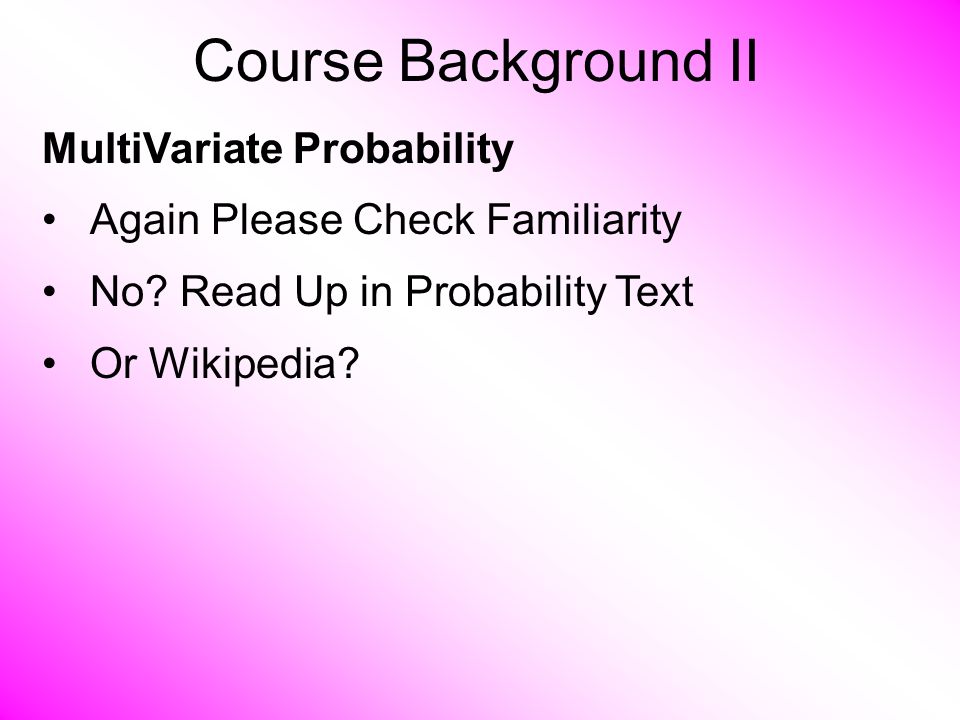 Course Background II

MultiVariate Probability

• Again Please Check Familiarity
• No? Read Up in Probability Text
• Or Wikipedia?